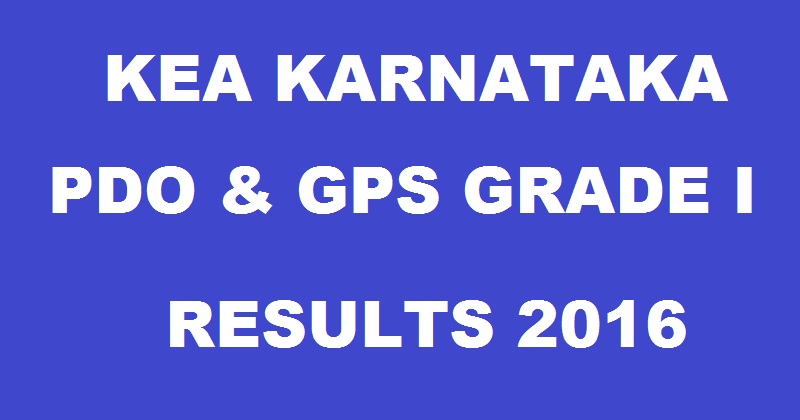 KEA KARNATAKA
PDO & GPS GRADE I
RESULTS 2016